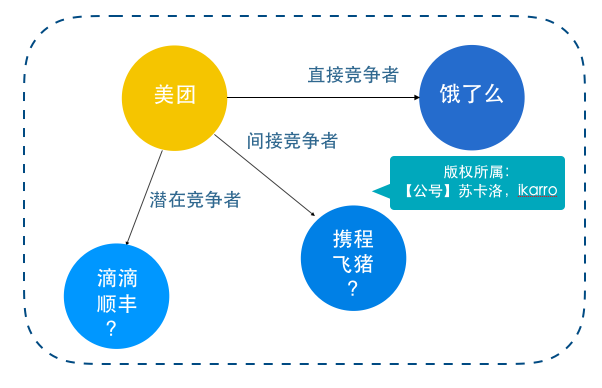 美团

直接竞争者

饿了么

间接竞争者

版权所属：
【公号】苏卡洛，ikarro

潜在竞争者

携程
飞猪
？

滴滴
顺丰
？